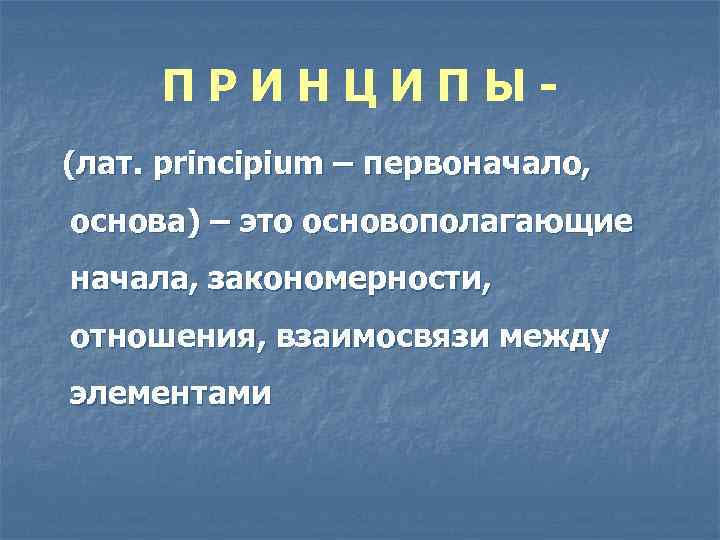 П Р И Н Ц И П Ы -

(лат. principium – первоначало, основа) – это основополагающие начала, закономерности, отношения, взаимосвязи между элементами